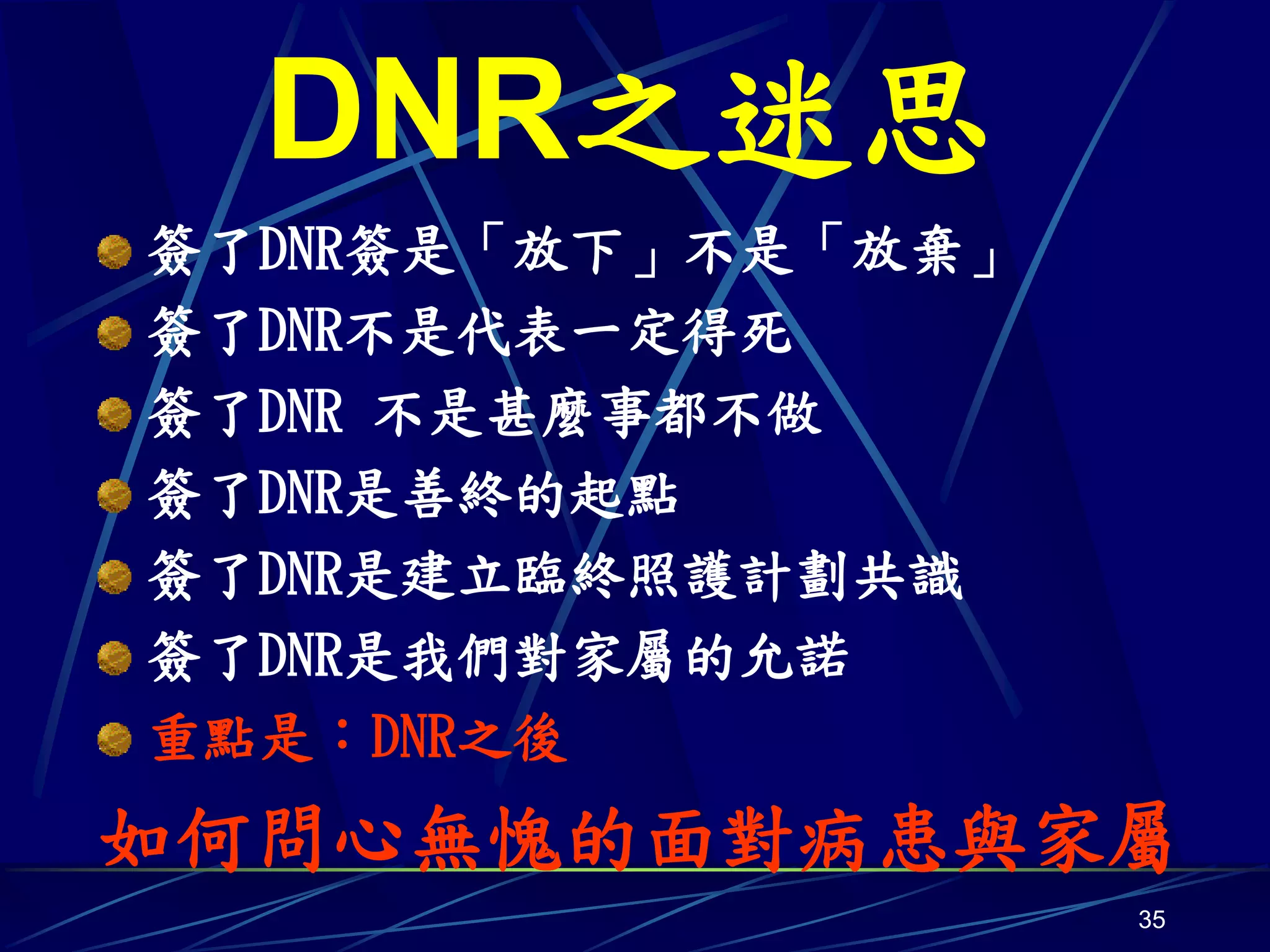 DNR之迷思

簽了DNR簽是「放下」不是「放棄」

簽了DNR不是代表一定得死

簽了DNR 不是甚麼事都不做

簽了DNR是善終的起點

簽了DNR是建立臨終照護計劃共識

簽了DNR是我們對家屬的允諾

重點是：DNR之後

如何問心無愧的面對病患與家屬

35